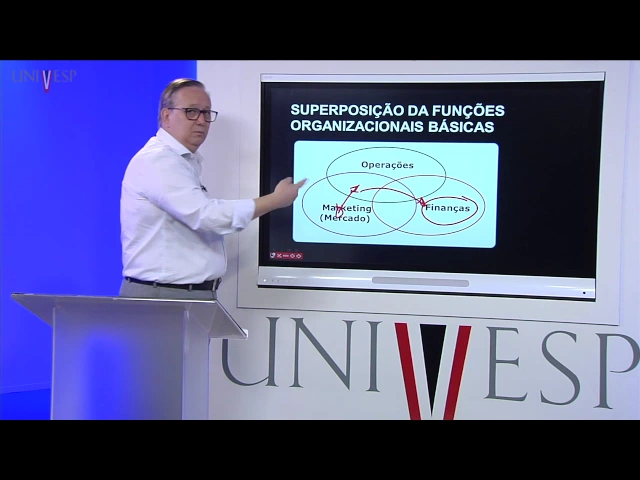 UNIVESP

SUPERPOSIÇÃO DA FUNÇÕES ORGANIZACIONAIS BÁSICAS

Operações

Marketing (Mercado)

Finanças

UNIVESP